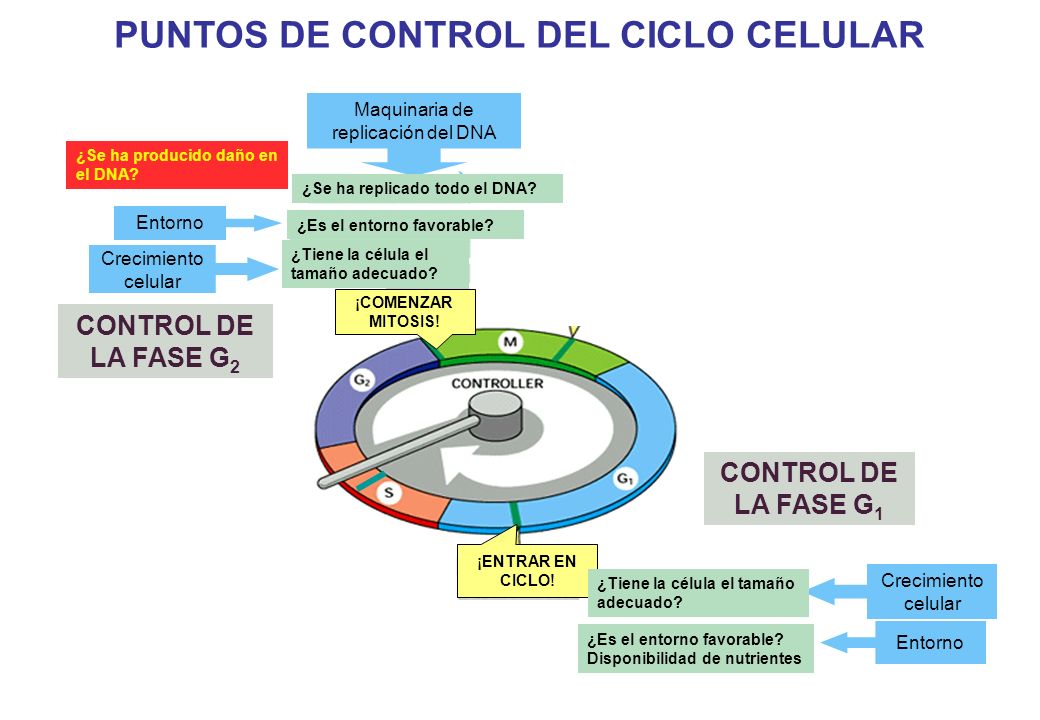 PUNTOS DE CONTROL DEL CICLO CELULAR

Maquinaria de replicación del DNA

¿Se ha producido daño en el DNA?

¿Se ha replicado todo el DNA?

Entorno

¿Es el entorno favorable?

Crecimiento celular

¿Tiene la célula el tamaño adecuado?

¡COMENZAR MITOSIS!

CONTROL DE LA FASE $G_2$

M

$G_2$

CONTROLLER

S

$G_1$

CONTROL DE LA FASE $G_1$

¡ENTRAR EN CICLO!

¿Tiene la célula el tamaño adecuado?

Crecimiento celular

¿Es el entorno favorable? Disponibilidad de nutrientes

Entorno